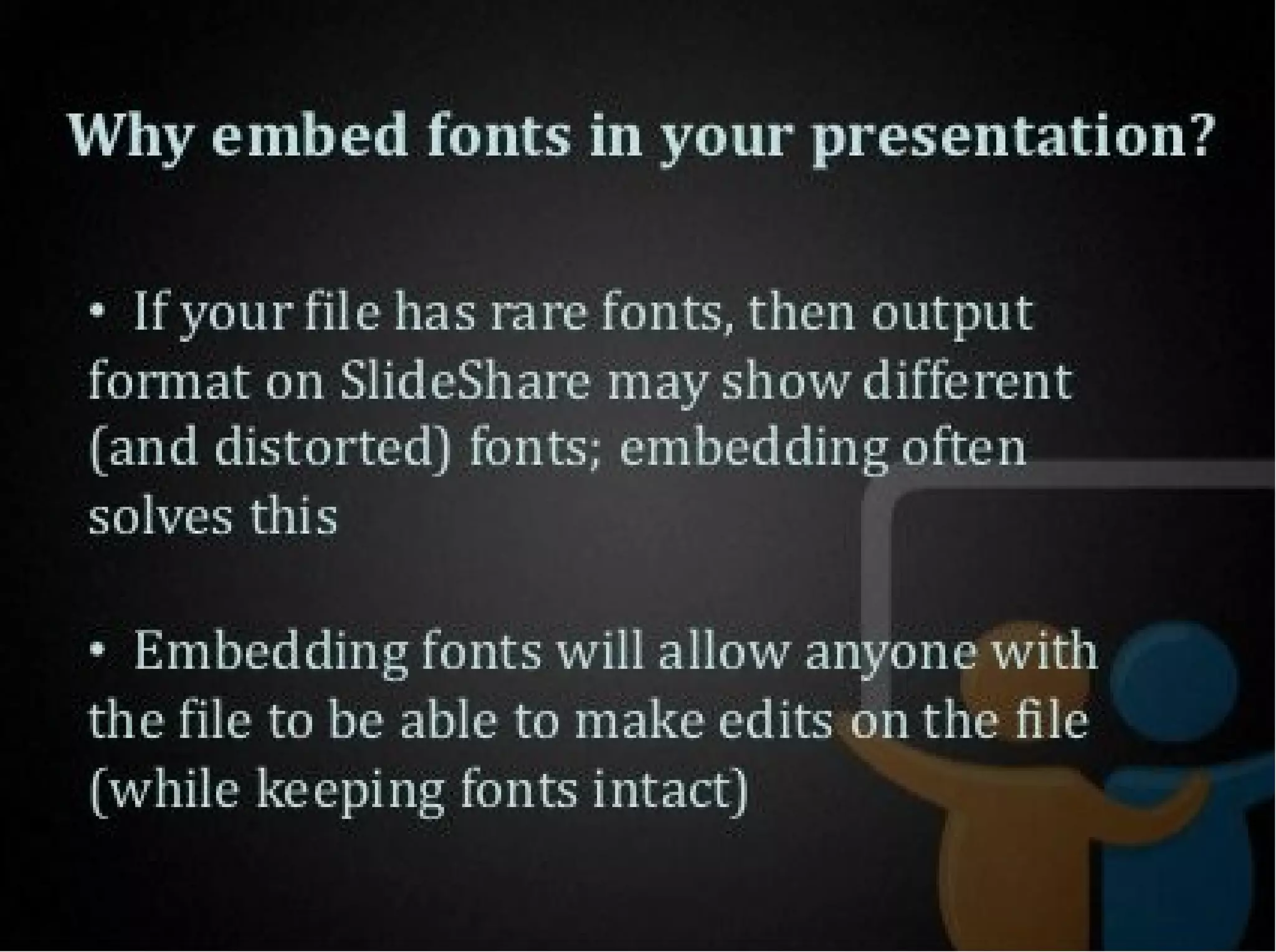 Why embed fonts in your presentation?

• If your file has rare fonts, then output format on SlideShare may show different (and distorted) fonts; embedding often solves this

• Embedding fonts will allow anyone with the file to be able to make edits on the file (while keeping fonts intact)